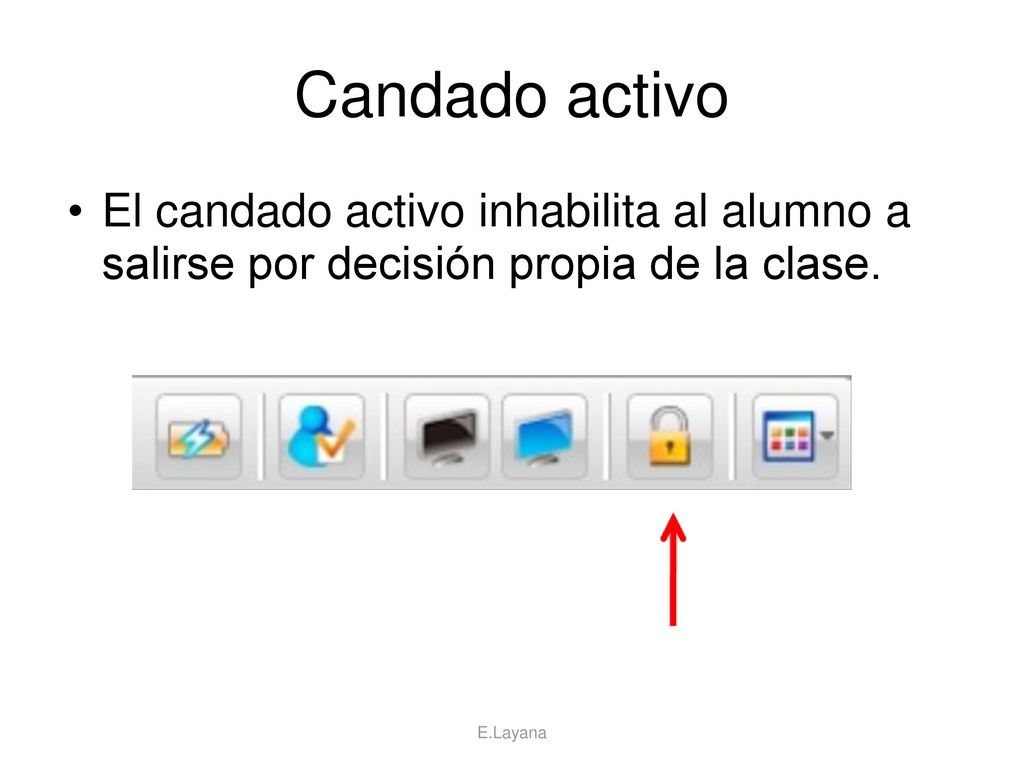 Candado activo

• El candado activo inhabilita al alumno a salirse por decisión propia de la clase.

E.Layana